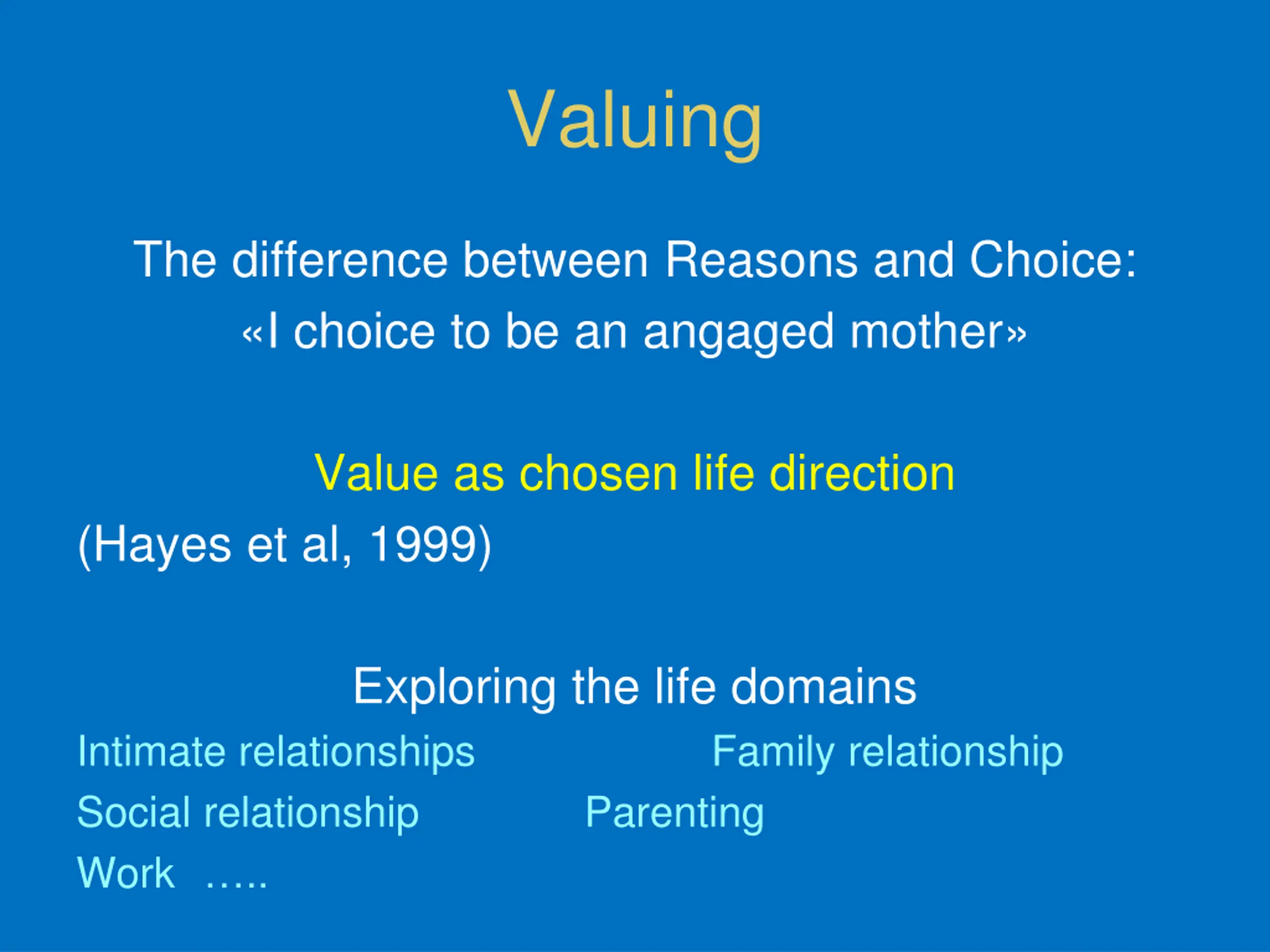 Valuing

The difference between Reasons and Choice:
«I choice to be an angaged mother»

Value as chosen life direction
(Hayes et al, 1999)

Exploring the life domains
Intimate relationships Family relationship
Social relationship Parenting
Work …..